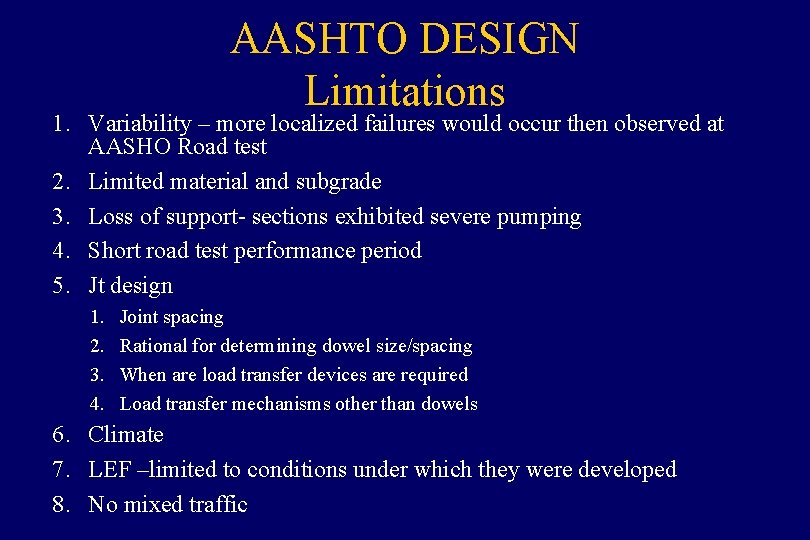 AASHTO DESIGN
Limitations

1. Variability – more localized failures would occur then observed at AASHO Road test
2. Limited material and subgrade
3. Loss of support- sections exhibited severe pumping
4. Short road test performance period
5. Jt design
   1. Joint spacing
   2. Rational for determining dowel size/spacing
   3. When are load transfer devices are required
   4. Load transfer mechanisms other than dowels
6. Climate
7. LEF –limited to conditions under which they were developed
8. No mixed traffic